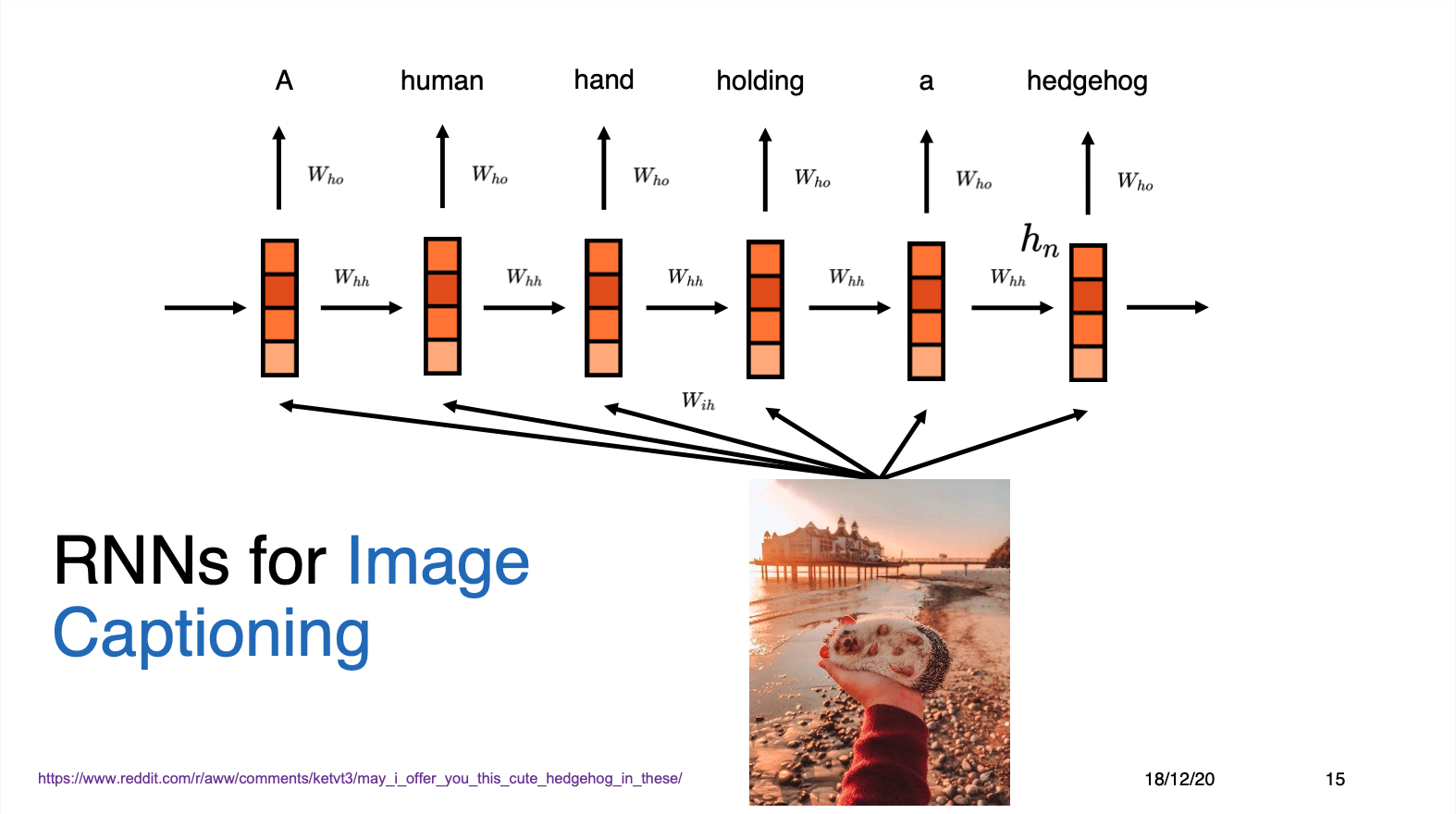 A human hand holding a hedgehog

$W_{ho}$ $W_{ho}$ $W_{ho}$ $W_{ho}$ $W_{ho}$ $W_{ho}$

$h_n$

$W_{hh}$ $W_{hh}$ $W_{hh}$ $W_{hh}$ $W_{hh}$

$W_{ih}$

RNNs for Image Captioning

https://www.reddit.com/r/aww/comments/ketvt3/may_i_offer_you_this_cute_hedgehog_in_these/

18/12/20

15